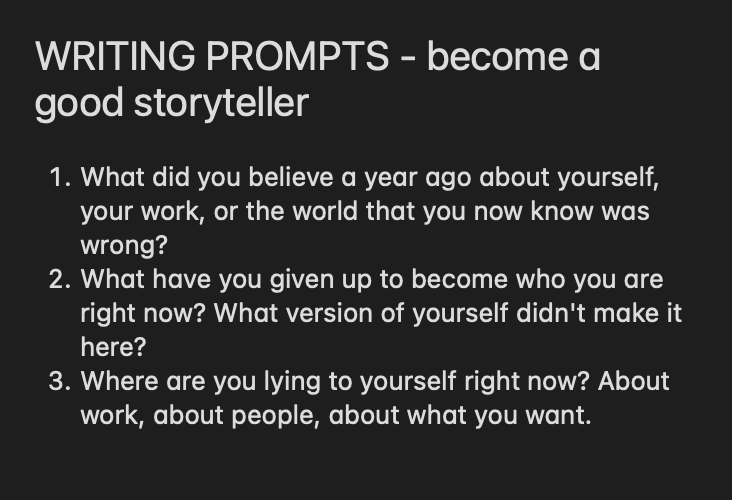 WRITING PROMPTS - become a good storyteller

1. What did you believe a year ago about yourself, your work, or the world that you now know was wrong?
2. What have you given up to become who you are right now? What version of yourself didn't make it here?
3. Where are you lying to yourself right now? About work, about people, about what you want.